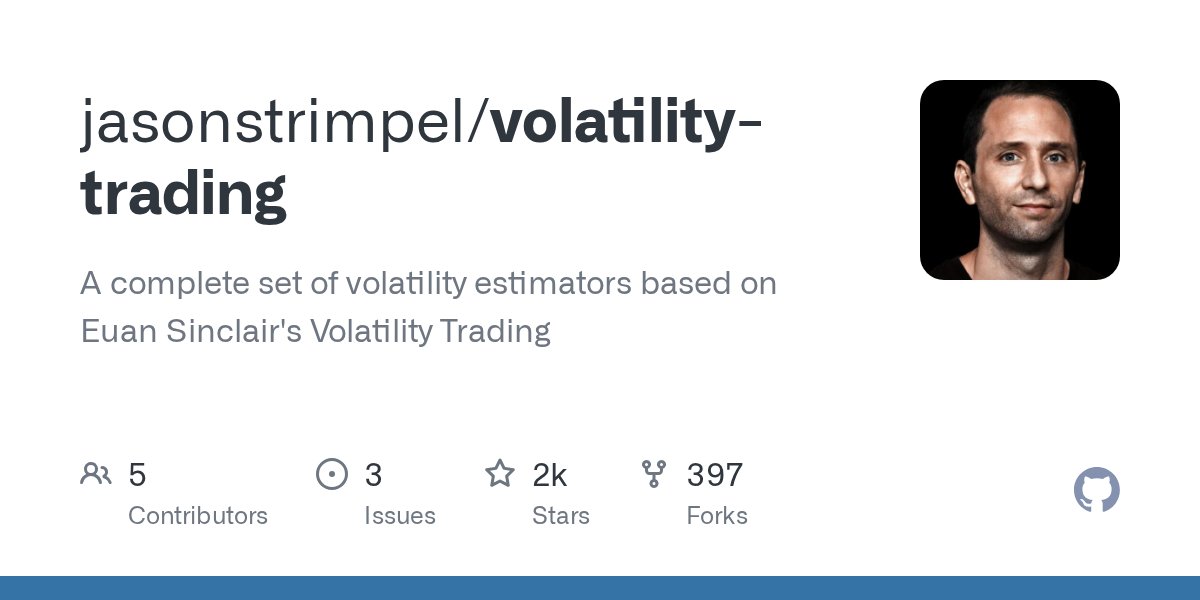 jasonstrimpel/volatility-trading

A complete set of volatility estimators based on Euan Sinclair's Volatility Trading

5
Contributors

3
Issues

2k
Stars

397
Forks